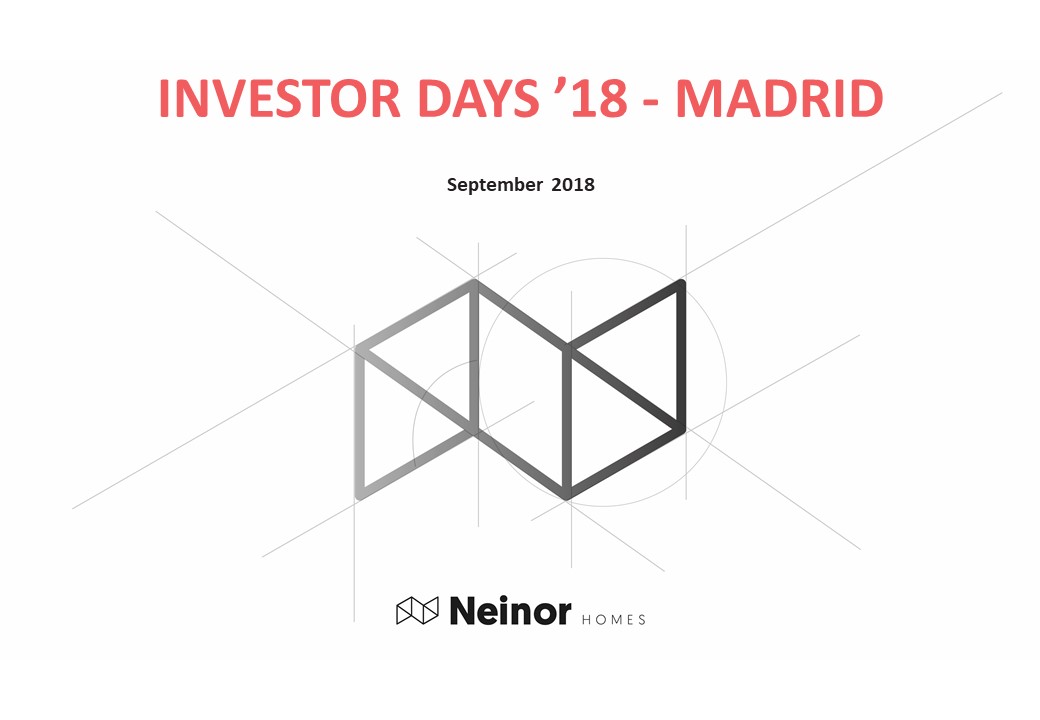 INVESTOR DAYS ’18 - MADRID

September 2018

Neinor HOMES